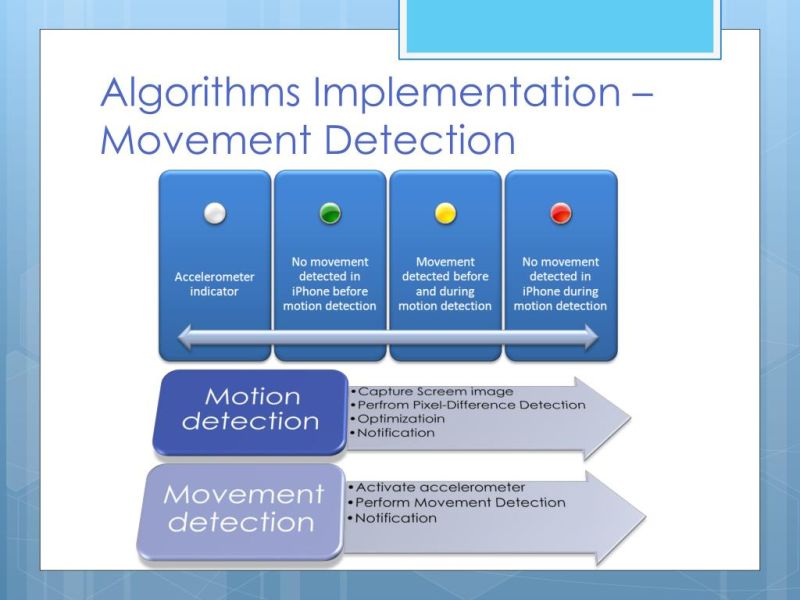 Algorithms Implementation – Movement Detection

Accelerometer indicator

No movement detected in iPhone before motion detection

Movement detected before and during motion detection

No movement detected in iPhone during motion detection

Motion detection

•Capture Screem image
•Perfrom Pixel-Difference Detection
•Optimizatioin
•Notification

Movement detection

•Activate accelerometer
•Perform Movement Detection
•Notification